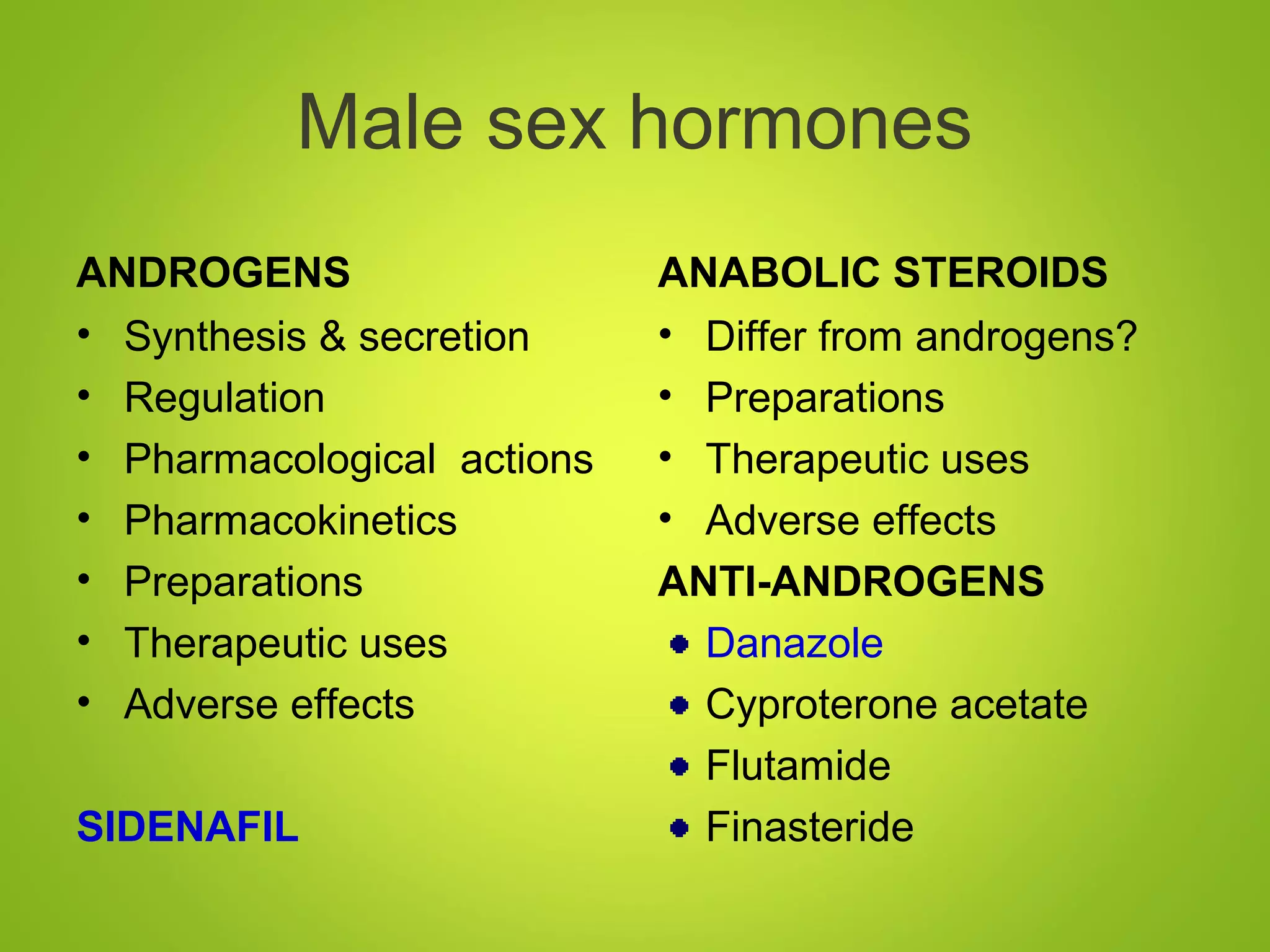 Male sex hormones

ANDROGENS
• Synthesis & secretion
• Regulation
• Pharmacological actions
• Pharmacokinetics
• Preparations
• Therapeutic uses
• Adverse effects

SIDENAFIL

ANABOLIC STEROIDS
• Differ from androgens?
• Preparations
• Therapeutic uses
• Adverse effects

ANTI-ANDROGENS
• Danazole
• Cyproterone acetate
• Flutamide
• Finasteride